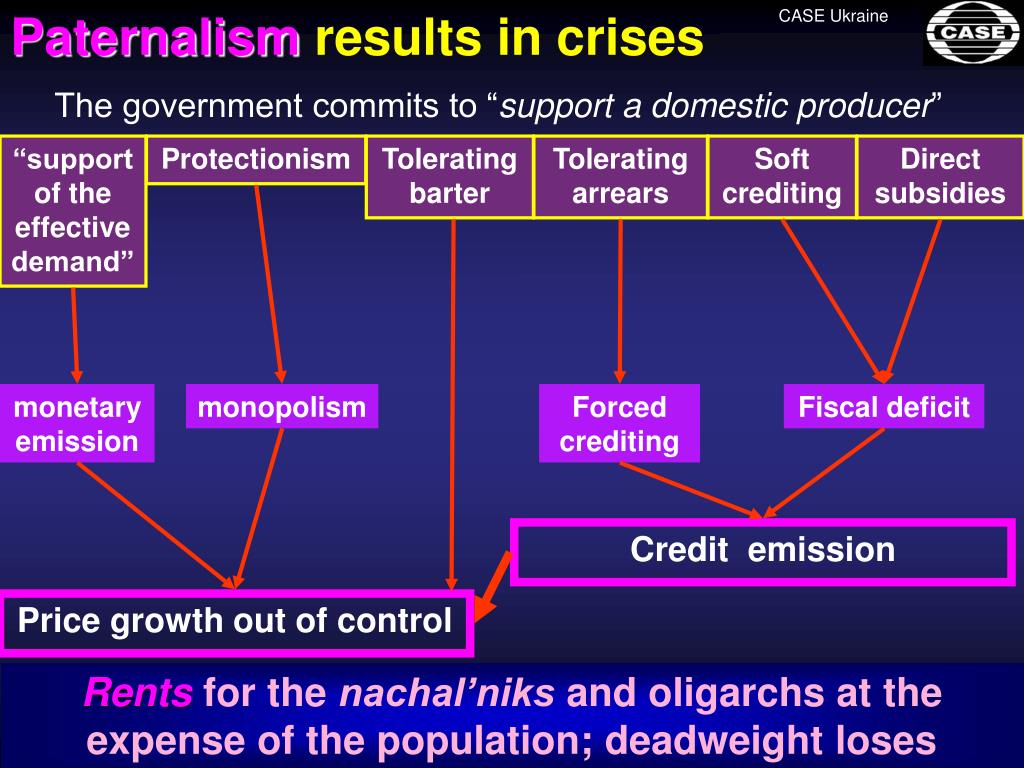 Paternalism results in crises

CASE Ukraine

CASE

The government commits to “support a domestic producer”

“support of the effective demand”

Protectionism

Tolerating barter

Tolerating arrears

Soft crediting

Direct subsidies

monetary emission

monopolism

Forced crediting

Fiscal deficit

Credit emission

Price growth out of control

Rents for the nachal’niks and oligarchs at the expense of the population; deadweight loses